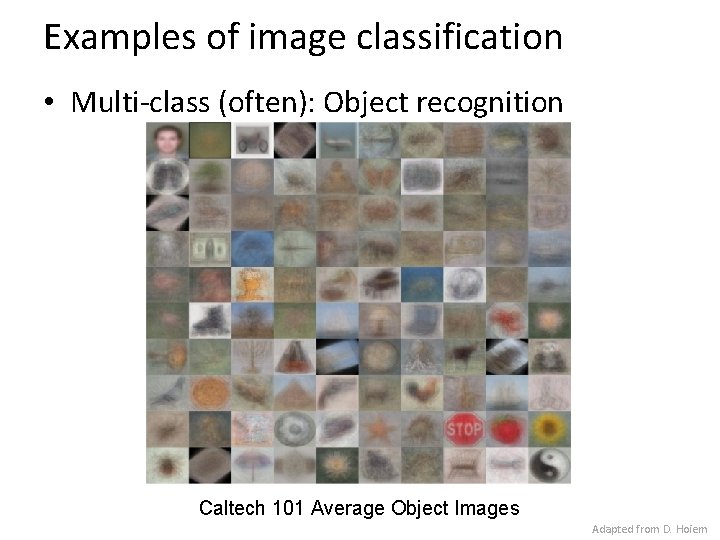 Examples of image classification

• Multi-class (often): Object recognition

STOP

Caltech 101 Average Object Images

Adapted from D. Hoiem